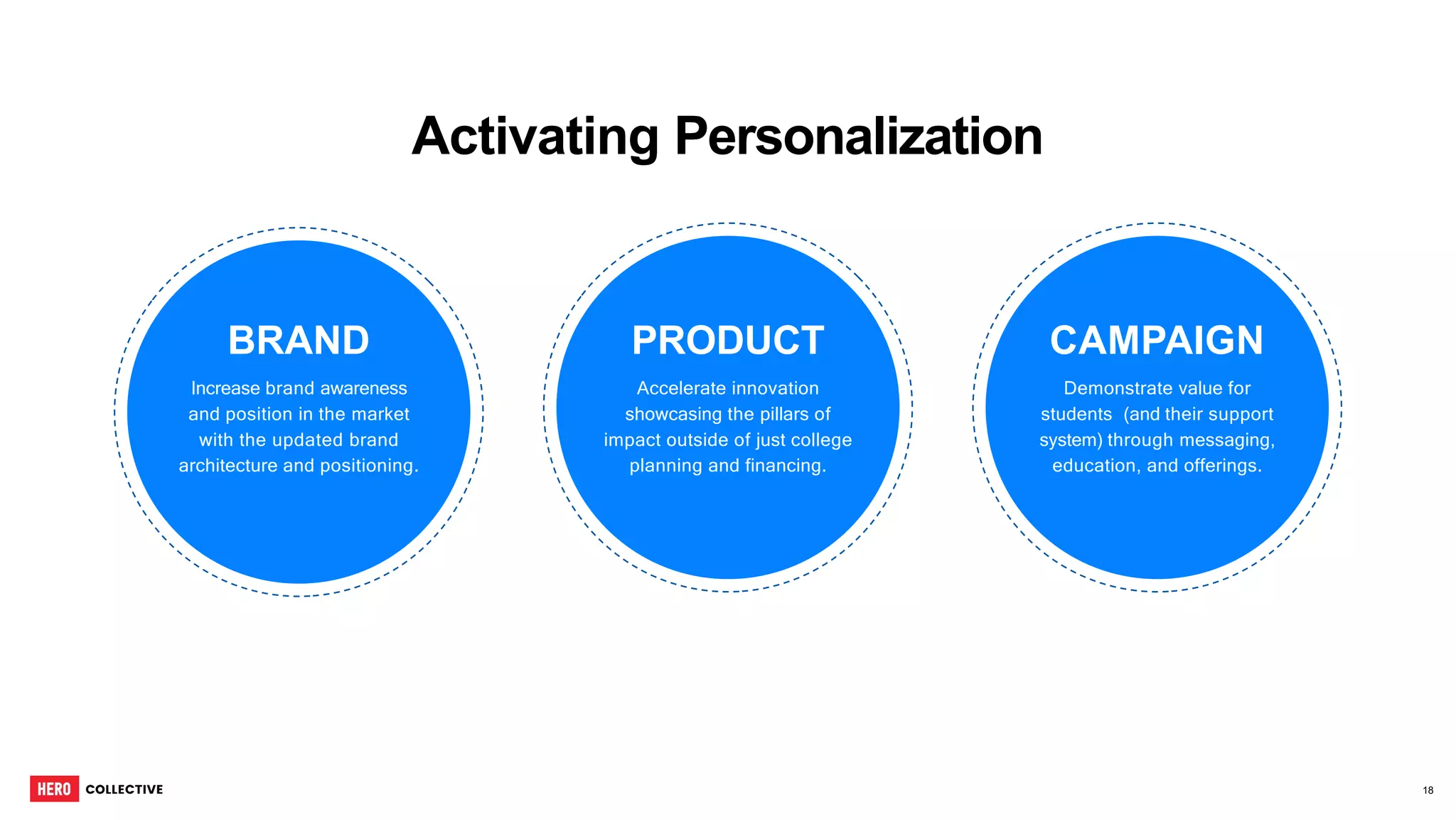 Activating Personalization

BRAND

Increase brand awareness and position in the market with the updated brand architecture and positioning.

PRODUCT

Accelerate innovation showcasing the pillars of impact outside of just college planning and financing.

CAMPAIGN

Demonstrate value for students (and their support system) through messaging, education, and offerings.

HERO COLLECTIVE

18